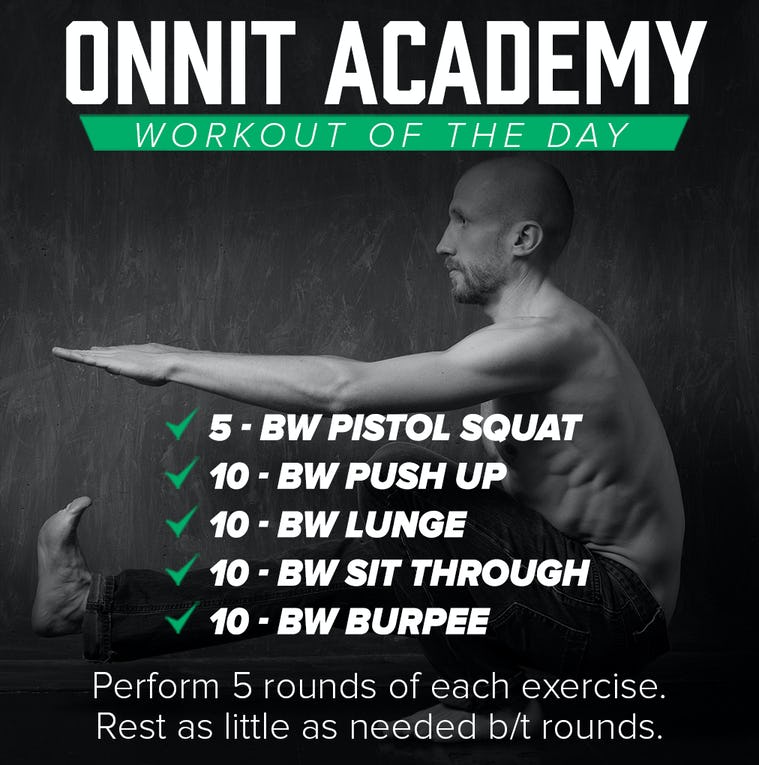 ONNIT ACADEMY
WORKOUT OF THE DAY

✓ 5 - BW PISTOL SQUAT
✓ 10 - BW PUSH UP
✓ 10 - BW LUNGE
✓ 10 - BW SIT THROUGH
✓ 10 - BW BURPEE

Perform 5 rounds of each exercise. Rest as little as needed b/t rounds.